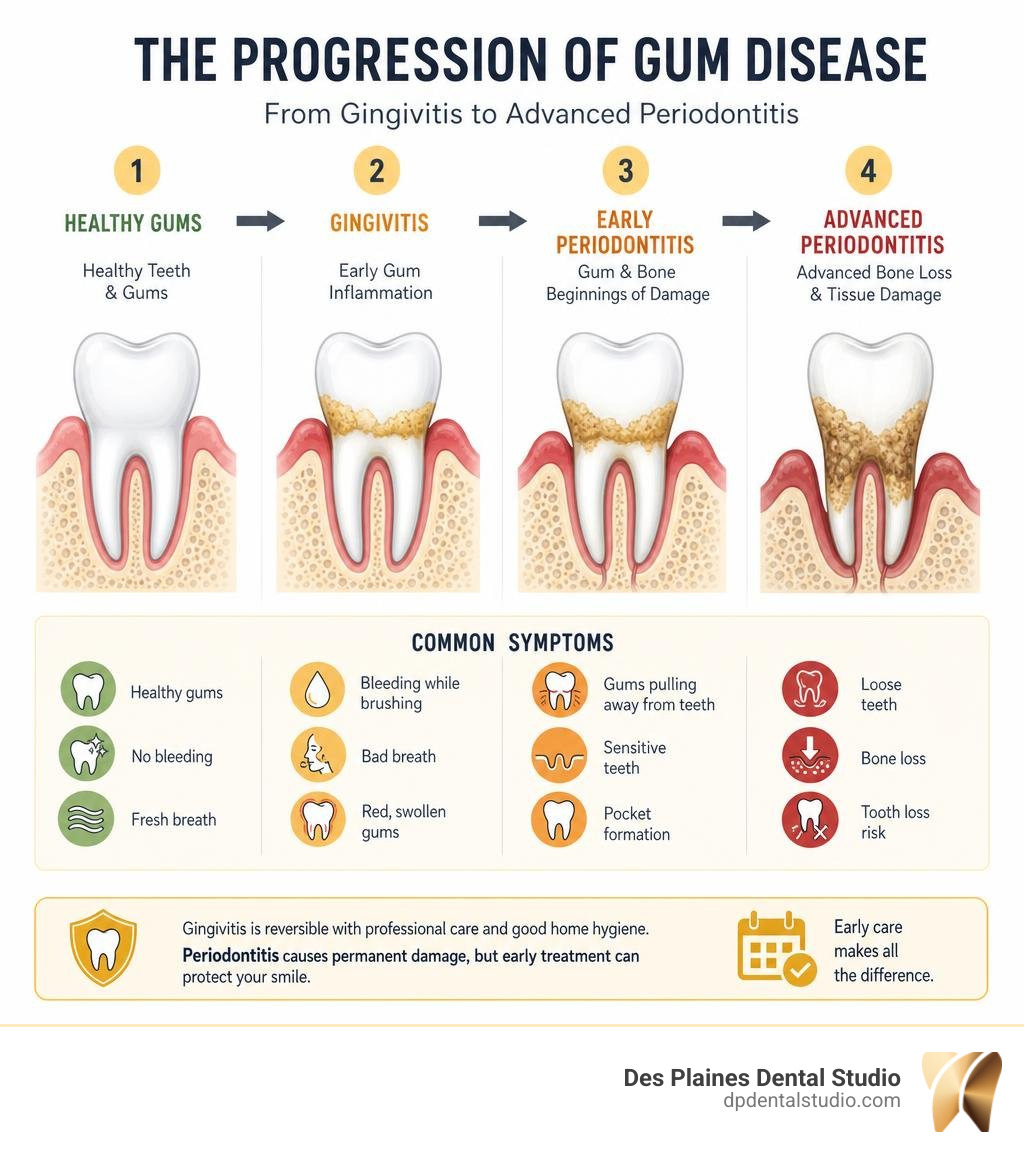 THE PROGRESSION OF GUM DISEASE

From Gingivitis to Advanced Periodontitis

1
HEALTHY GUMS
Healthy Teeth & Gums

2
GINGIVITIS
Early Gum Inflammation

3
EARLY PERIODONTITIS
Gum & Bone Beginnings of Damage

4
ADVANCED PERIODONTITIS
Advanced Bone Loss & Tissue Damage

COMMON SYMPTOMS

Healthy gums
No bleeding
Fresh breath

Bleeding while brushing
Bad breath
Red, swollen gums

Gums pulling away from teeth
Sensitive teeth
Pocket formation

Loose teeth
Bone loss
Tooth loss risk

Gingivitis is reversible with professional care and good home hygiene. Periodontitis causes permanent damage, but early treatment can protect your smile.

Early care makes all the difference.

Des Plaines Dental Studio
dpdentalstudio.com